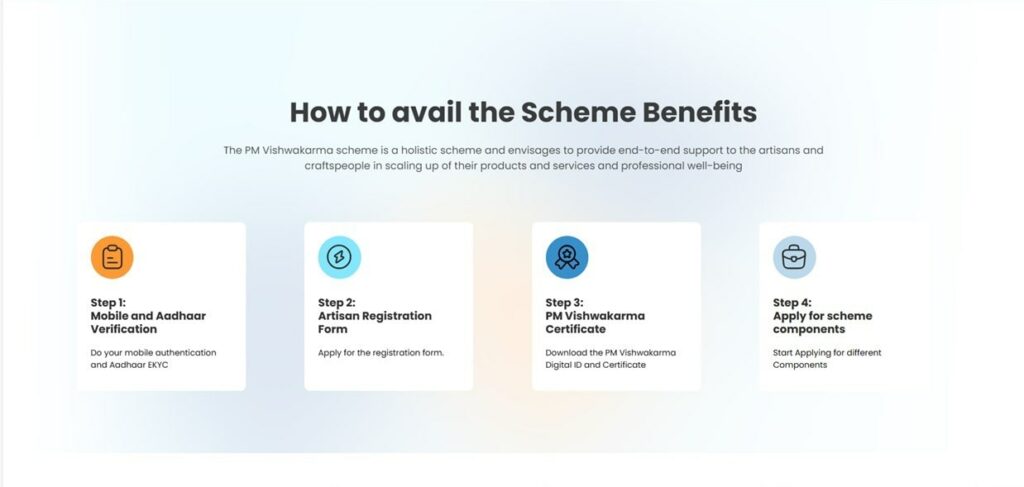 How to avail the Scheme Benefits

The PM Vishwakarma scheme is a holistic scheme and envisages to provide end-to-end support to the artisans and craftspeople in scaling up of their products and services and professional well-being

Step 1:
Mobile and Aadhaar Verification

Do your mobile authentication and Aadhaar EKYC

Step 2:
Artisan Registration Form

Apply for the registration form.

Step 3:
PM Vishwakarma Certificate

Download the PM Vishwakarma Digital ID and Certificate

Step 4:
Apply for scheme components

Start Applying for different Components